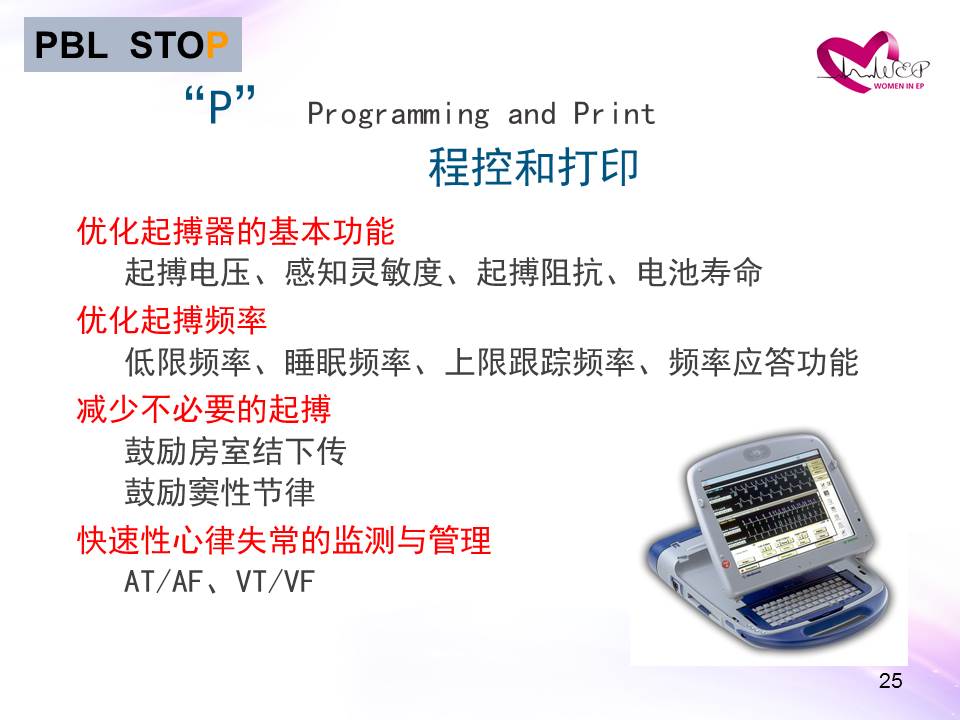 PBL STOP

WEP
WOMEN IN EP

“P” Programming and Print
程控和打印

优化起搏器的基本功能
起搏电压、感知灵敏度、起搏阻抗、电池寿命

优化起搏频率
低限频率、睡眠频率、上限跟踪频率、频率应答功能

减少不必要的起搏
鼓励房室结下传
鼓励窦性节律

快速性心律失常的监测与管理
AT/AF、VT/VF

25